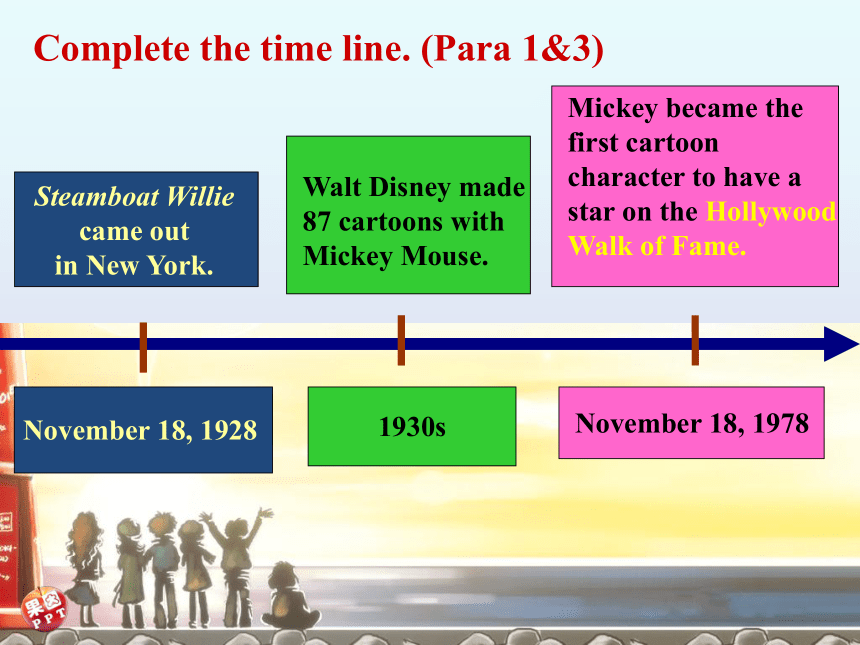 Complete the time line. (Para 1&3)

Steamboat Willie came out in New York.

Walt Disney made 87 cartoons with Mickey Mouse.

Mickey became the first cartoon character to have a star on the Hollywood Walk of Fame.

November 18, 1928

1930s

November 18, 1978

果图 PPT